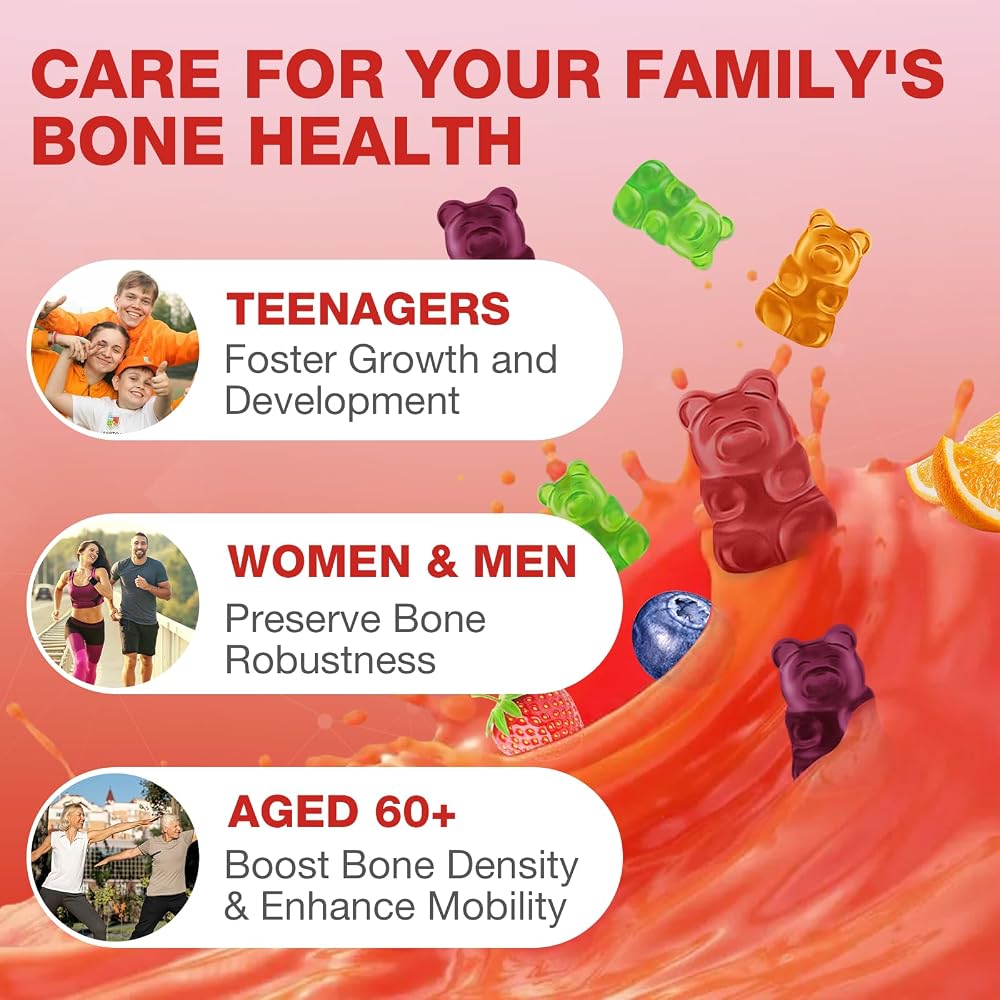 CARE FOR YOUR FAMILY'S BONE HEALTH

TEENAGERS
Foster Growth and Development

WOMEN & MEN
Preserve Bone Robustness

AGED 60+
Boost Bone Density & Enhance Mobility